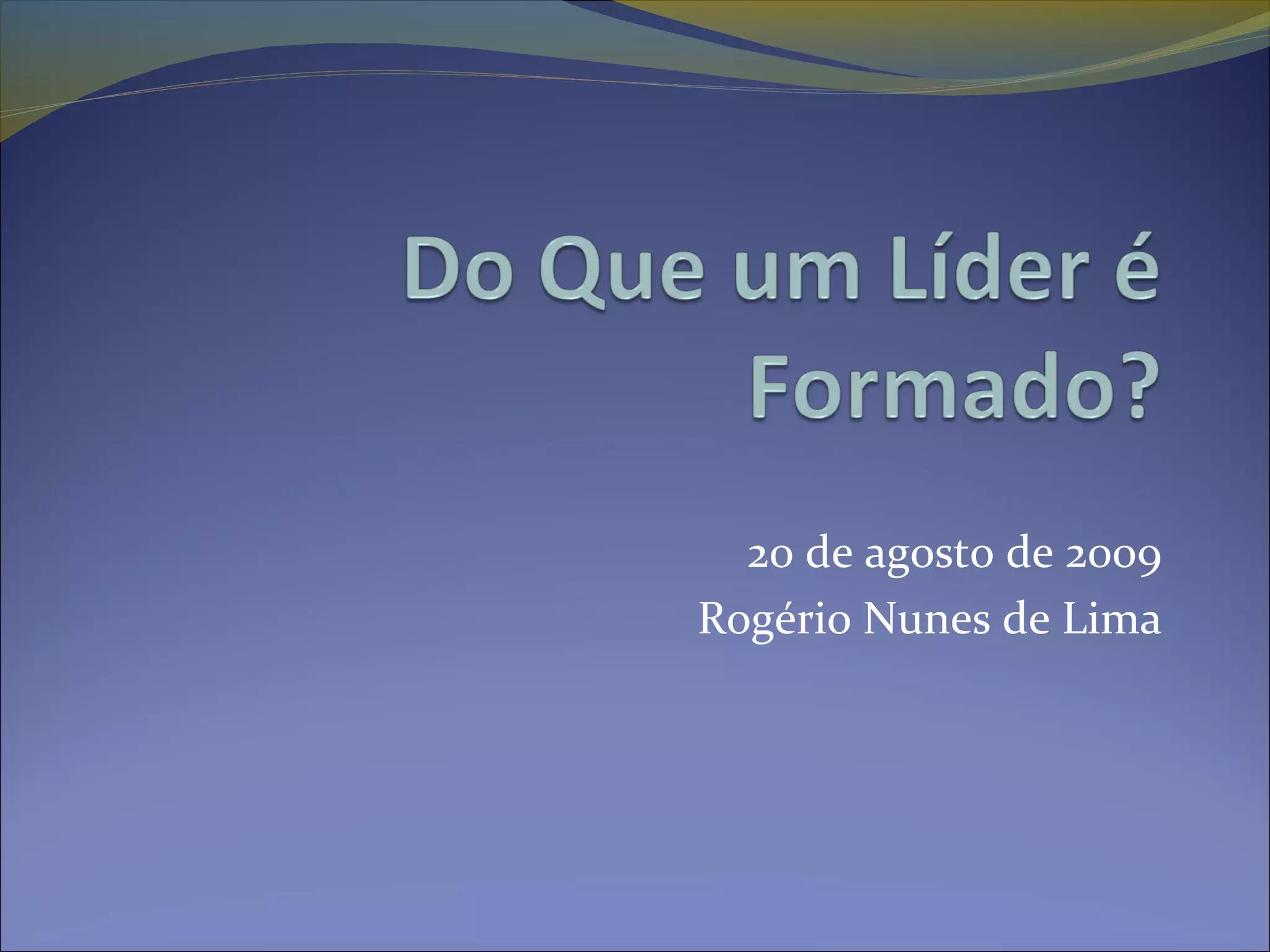 Do Que um Líder é Formado?

20 de agosto de 2009
Rogério Nunes de Lima